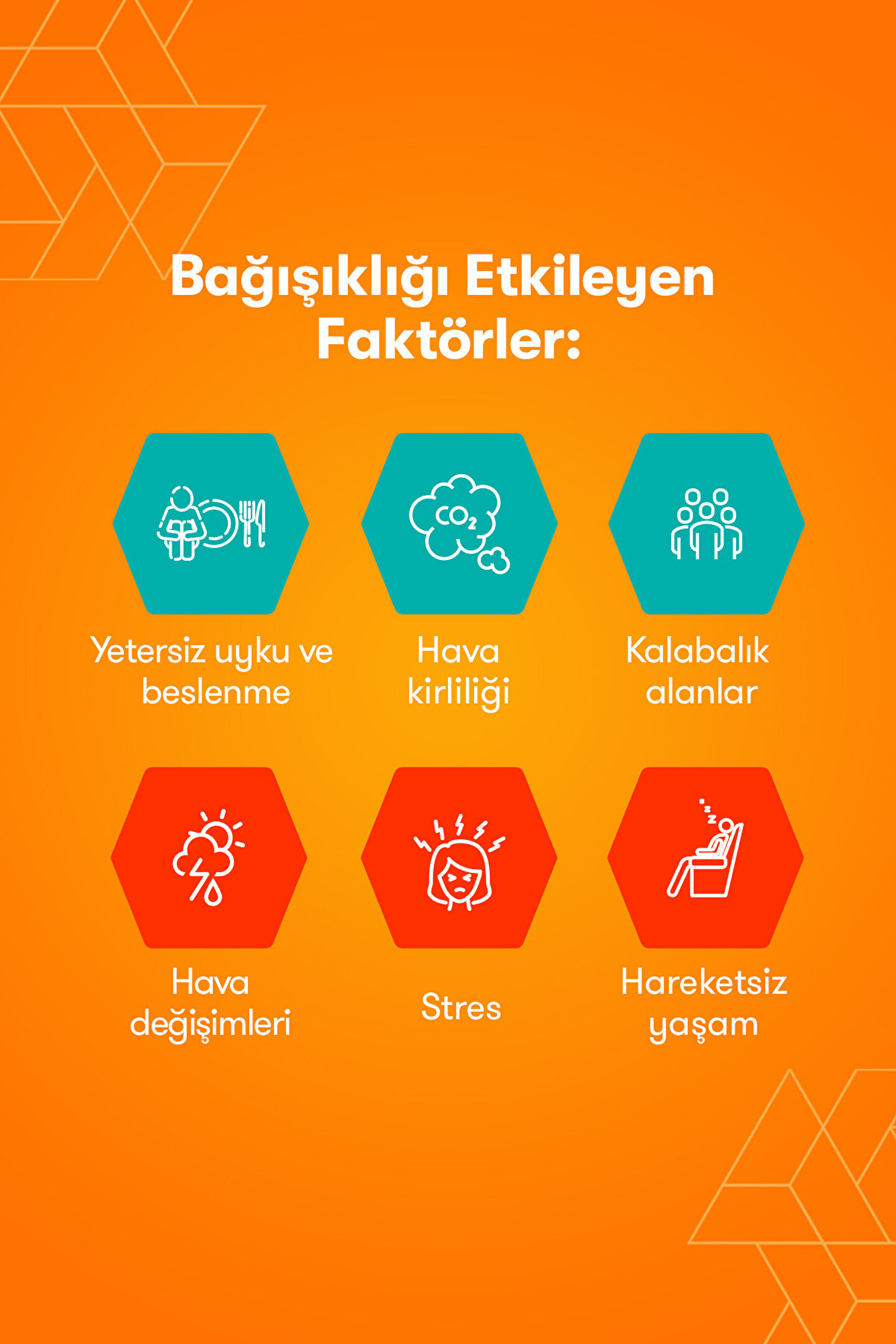 Bağışıklığı Etkileyen Faktörler:

$CO_2$

Yetersiz uyku ve beslenme

Hava kirliliği

Kalabalık alanlar

Hava değişimleri

Stres

Hareketsiz yaşam